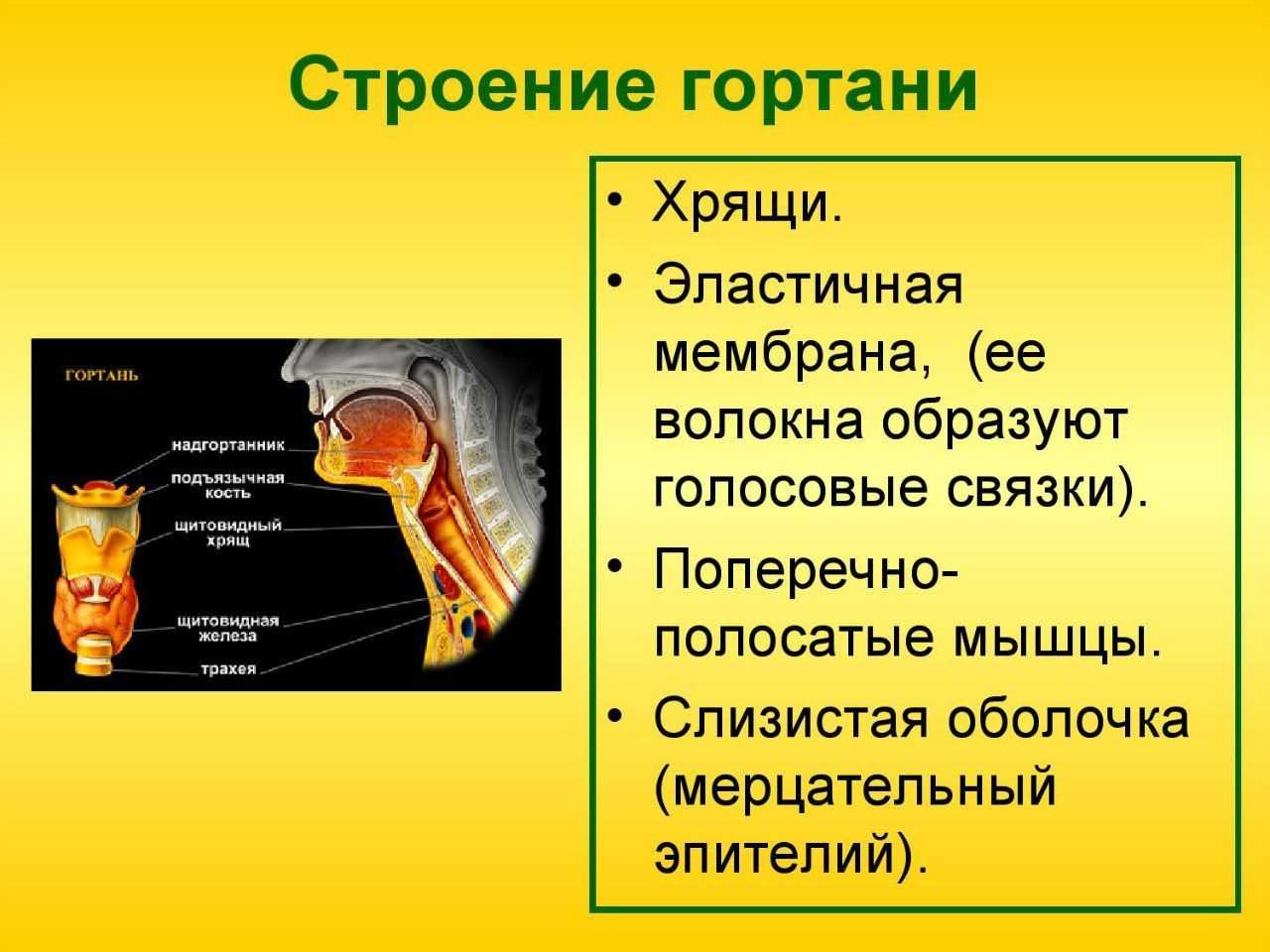 Строение гортани

ГОРТАНЬ

надгортанник

подъязычная кость

щитовидный хрящ

щитовидная железа

трахея

• Хрящи.
• Эластичная мембрана, (ее волокна образуют голосовые связки).
• Поперечно-полосатые мышцы.
• Слизистая оболочка (мерцательный эпителий).